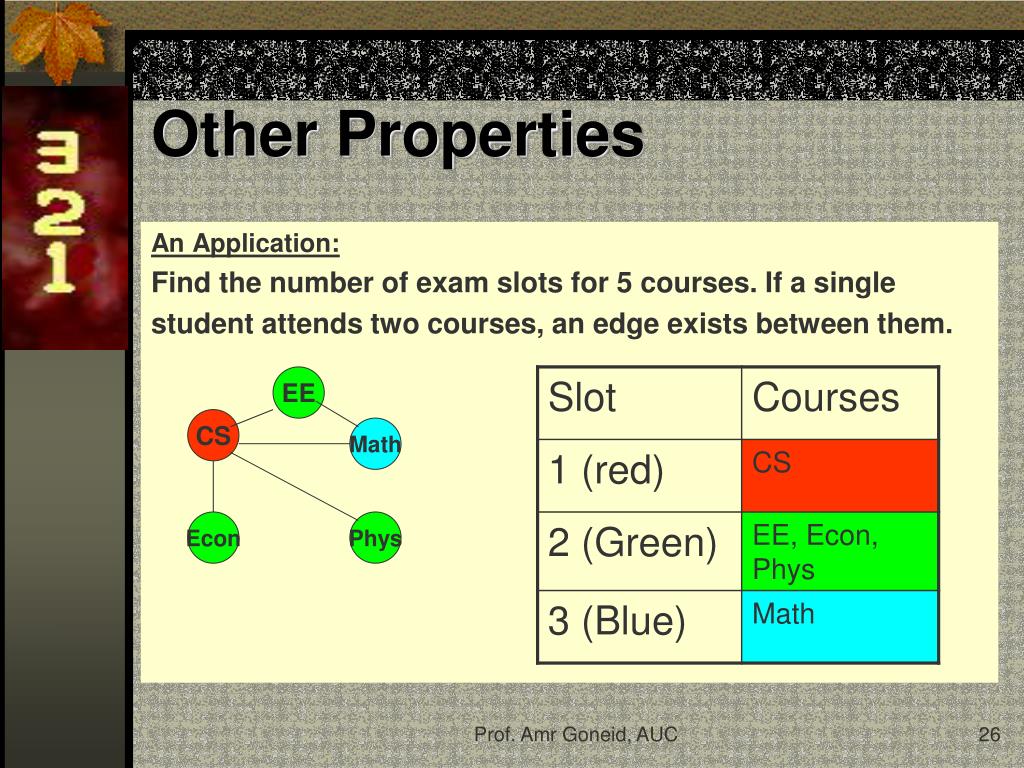 3
2
1

Other Properties

An Application:

Find the number of exam slots for 5 courses. If a single student attends two courses, an edge exists between them.

EE
CS
Math
Econ
Phys

| Slot | Courses |
|---|---|
| 1 (red) | CS |
| 2 (Green) | EE, Econ, Phys |
| 3 (Blue) | Math |

Prof. Amr Goneid, AUC

26